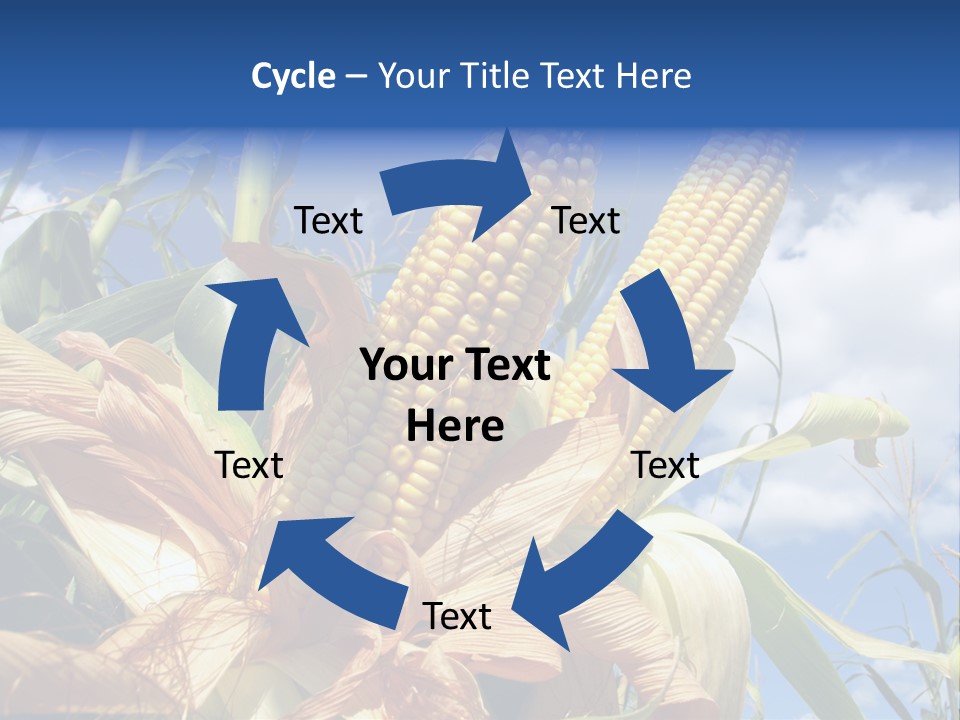 Cycle – Your Title Text Here

Text

Text

Your Text Here

Text

Text

Text